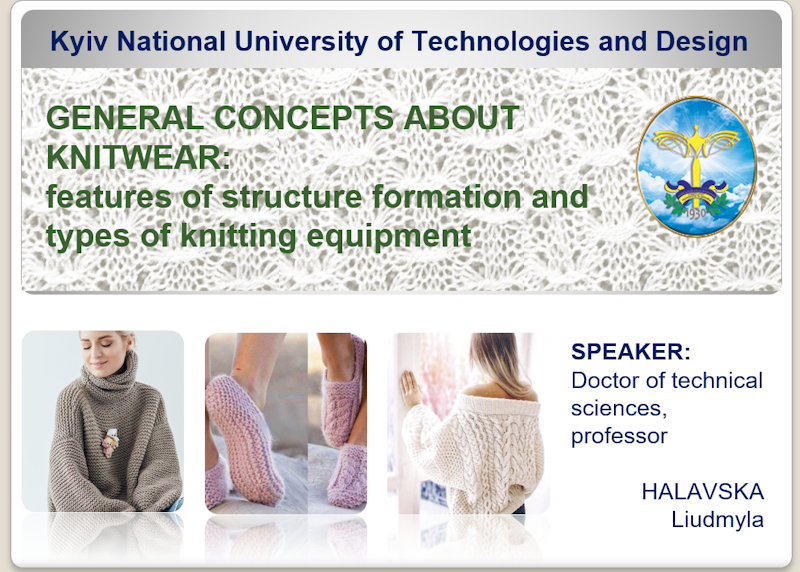 Kyiv National University of Technologies and Design

GENERAL CONCEPTS ABOUT KNITWEAR:
features of structure formation and types of knitting equipment

1930

SPEAKER:
Doctor of technical sciences, professor

HALAVSKA
Liudmyla